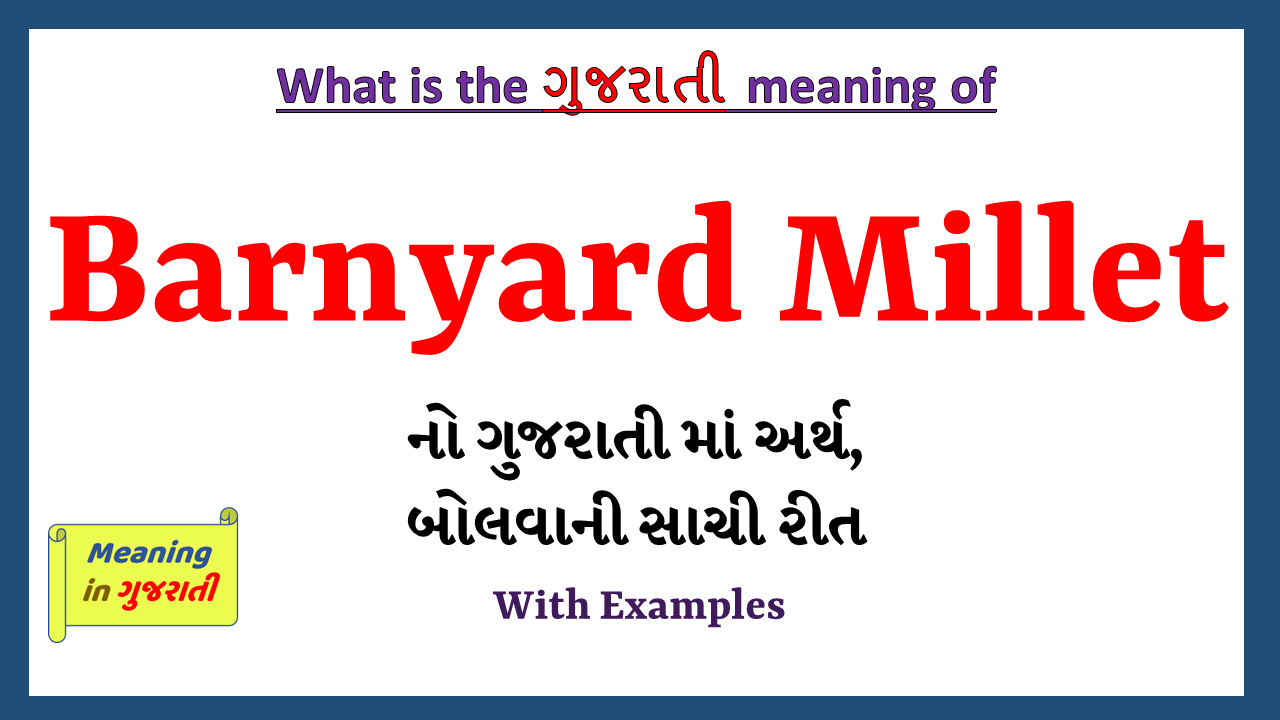 What is the ગુજરાતી meaning of

Barnyard Millet

નો ગુજરાતી માં અર્થ, બોલવાની સાચી રીત

With Examples

Meaning in ગુજરાતી